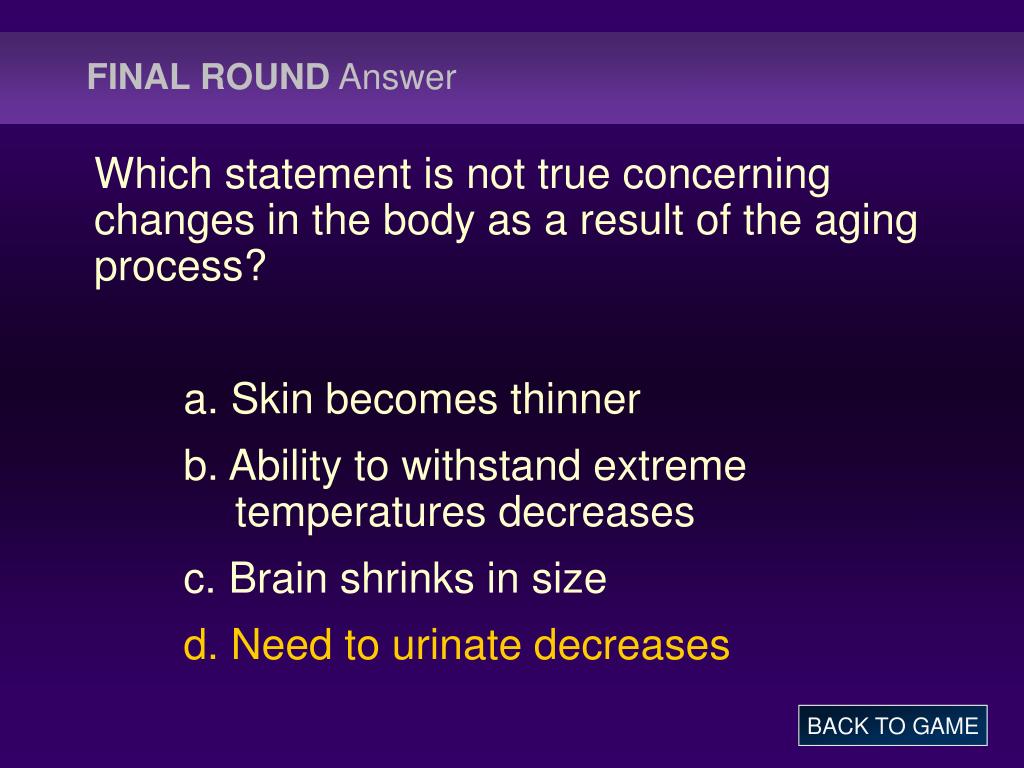 FINAL ROUND Answer

Which statement is not true concerning changes in the body as a result of the aging process?

a. Skin becomes thinner

b. Ability to withstand extreme temperatures decreases

c. Brain shrinks in size

d. Need to urinate decreases

BACK TO GAME